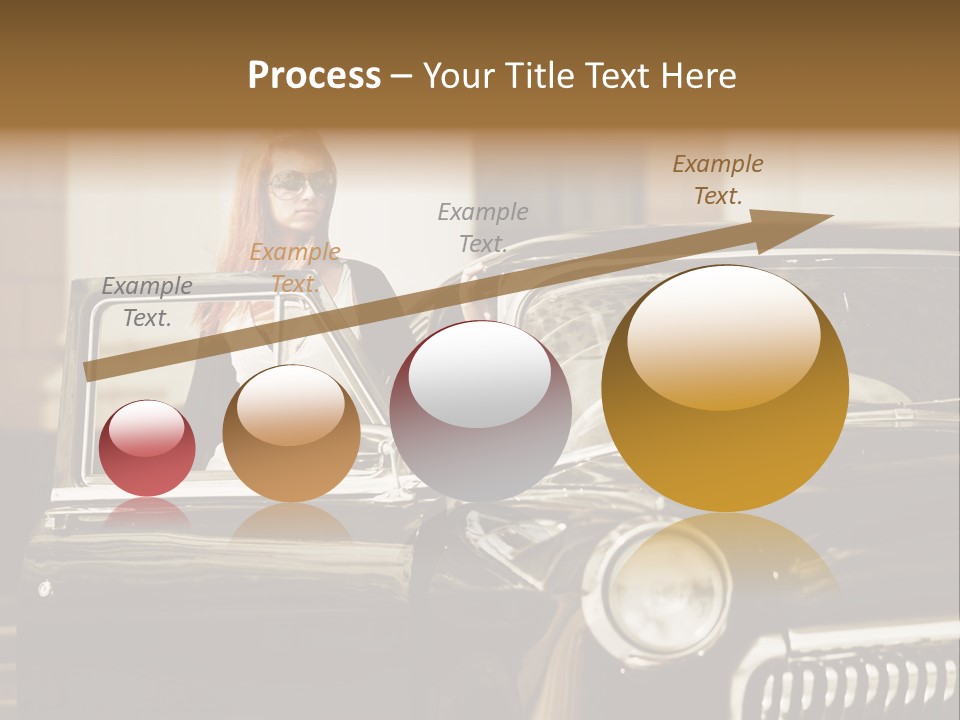 Process – Your Title Text Here

Example Text.

Example Text.

Example Text.

Example Text.